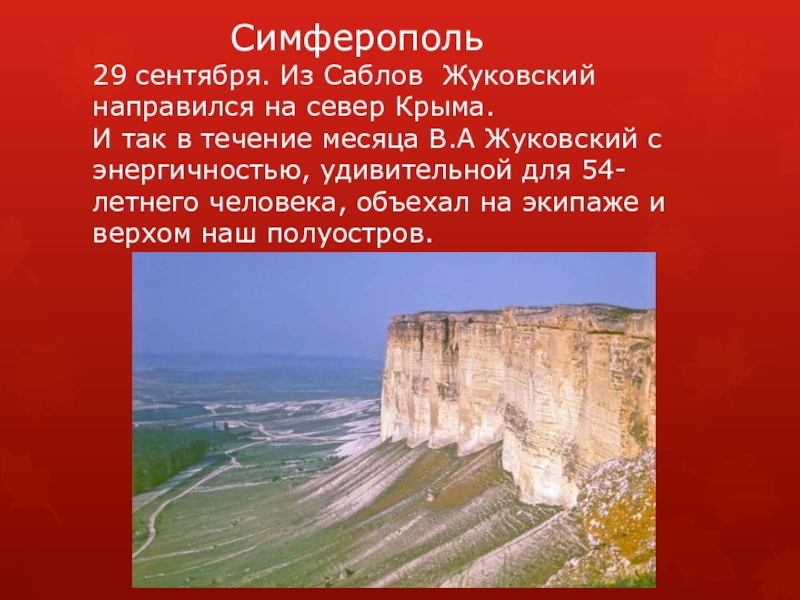 Симферополь

29 сентября. Из Саблов Жуковский направился на север Крыма.
И так в течение месяца В.А Жуковский с энергичностью, удивительной для 54-летнего человека, объехал на экипаже и верхом наш полуостров.